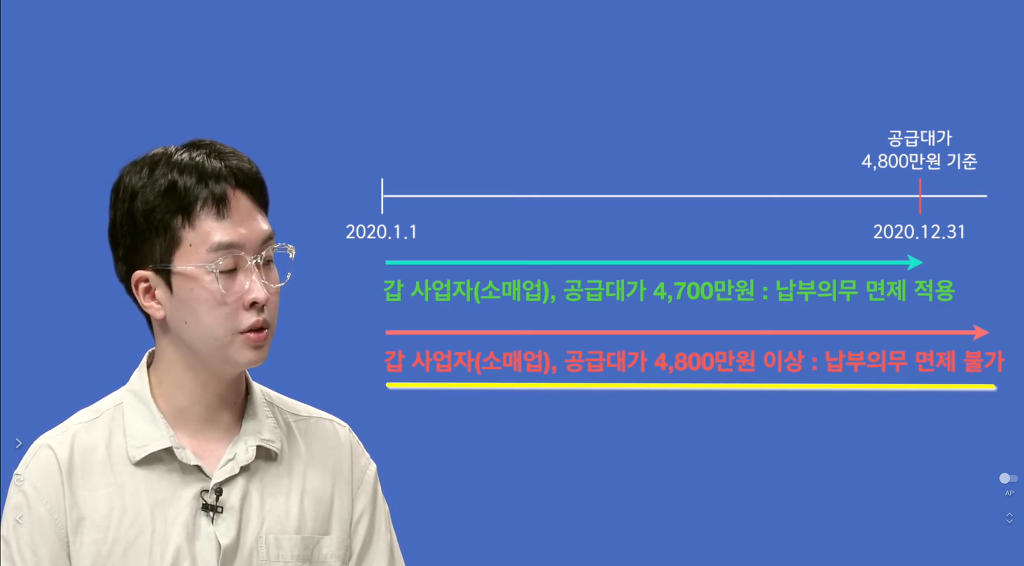 공급대가
4,800만원 기준

2020.1.1

2020.12.31

갑 사업자(소매업), 공급대가 4,700만원 : 납부의무 면제 적용

갑 사업자(소매업), 공급대가 4,800만원 이상 : 납부의무 면제 불가

AP